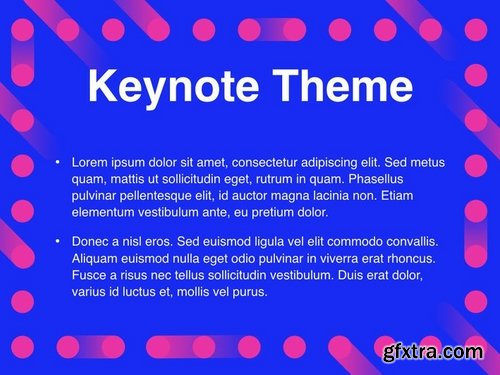 Keynote Theme

• Lorem ipsum dolor sit amet, consectetur adipiscing elit. Sed metus quam, mattis ut sollicitudin eget, rutrum in quam. Phasellus pulvinar pellentesque elit, id auctor magna lacinia non. Etiam elementum vestibulum ante, eu pretium dolor.

• Donec a nisl eros. Sed euismod ligula vel elit commodo convallis. Aliquam euismod nulla eget odio pulvinar in viverra erat rhoncus. Fusce a risus nec tellus sollicitudin vestibulum. Duis erat dolor, varius id luctus et, mollis vel purus.

gfxtra.com